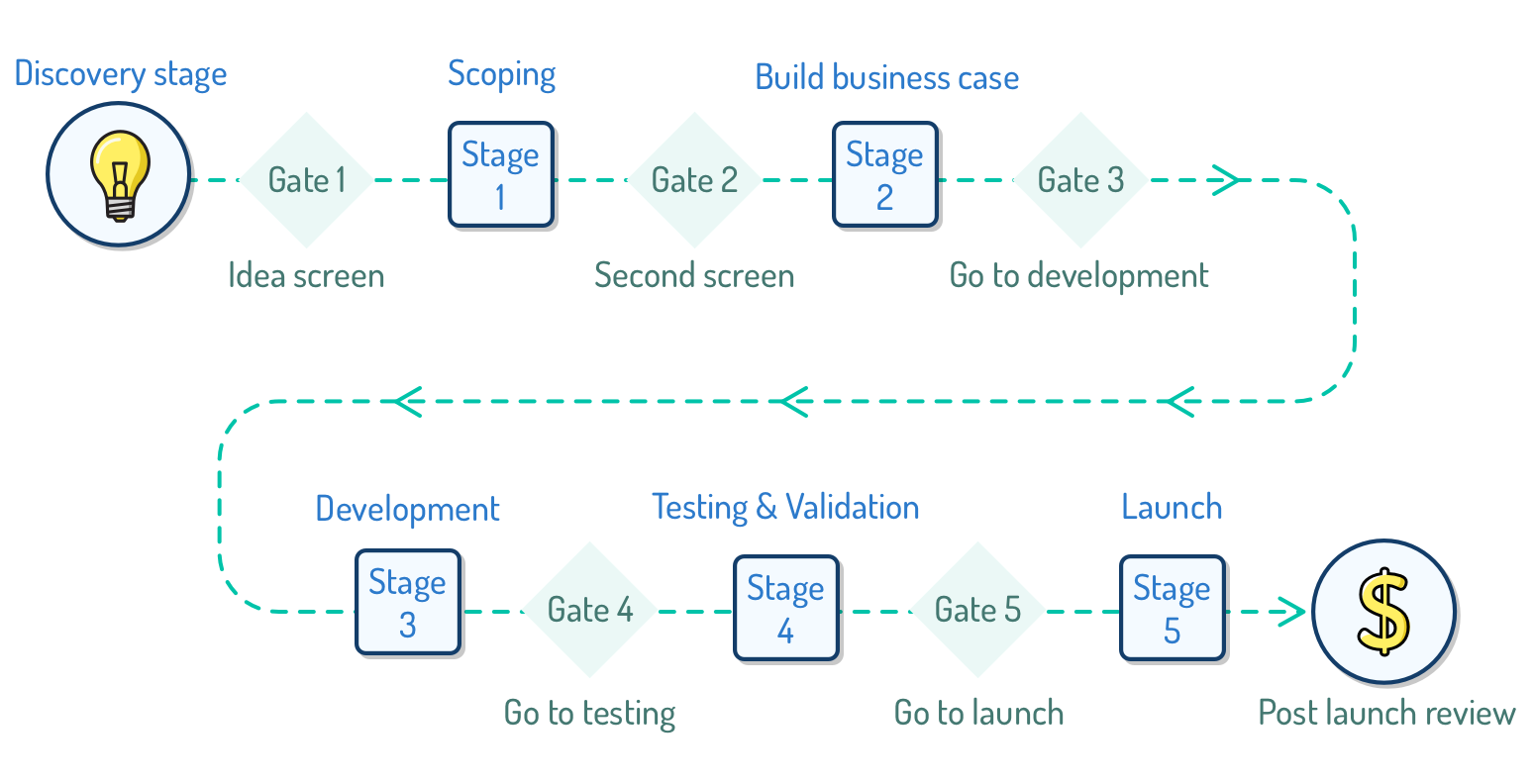 Discovery stage

Gate 1

Idea screen

Scoping

Stage 1

Gate 2

Second screen

Build business case

Stage 2

Gate 3

Go to development

Development

Stage 3

Gate 4

Go to testing

Testing & Validation

Stage 4

Gate 5

Go to launch

Launch

Stage 5

$

Post launch review